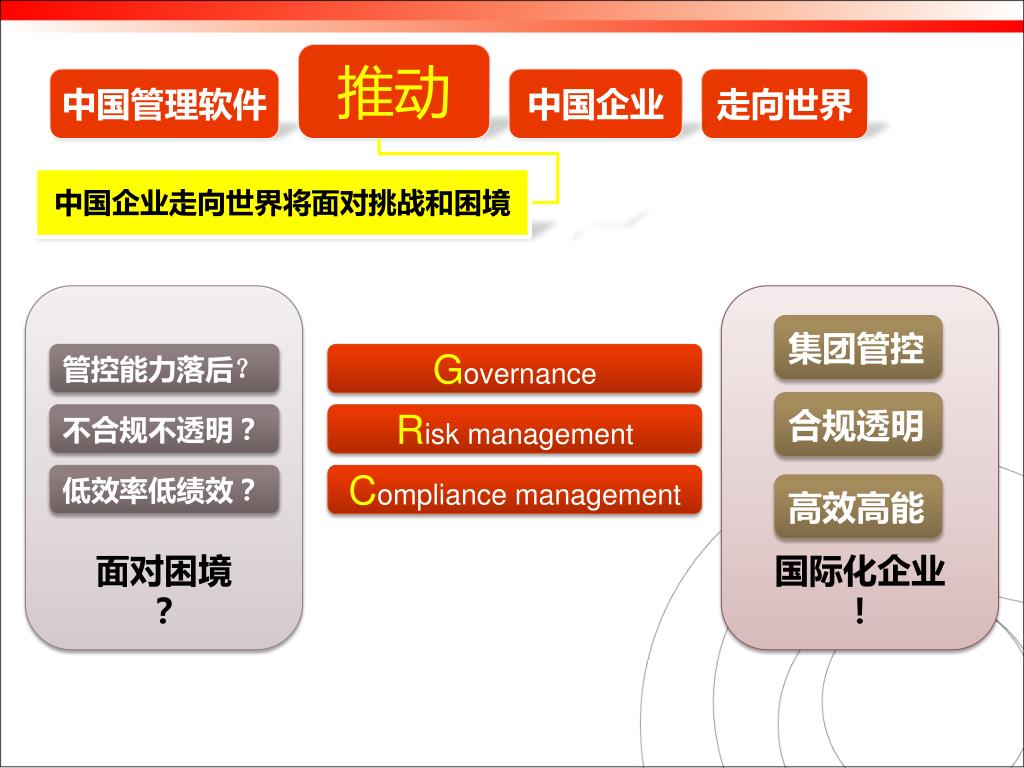 中国管理软件

推动

中国企业

走向世界

中国企业走向世界将面对挑战和困境

管控能力落后?

不合规不透明？

低效率低绩效？

面对困境
？

Governance

Risk management

Compliance management

集团管控

合规透明

高效高能

国际化企业
！